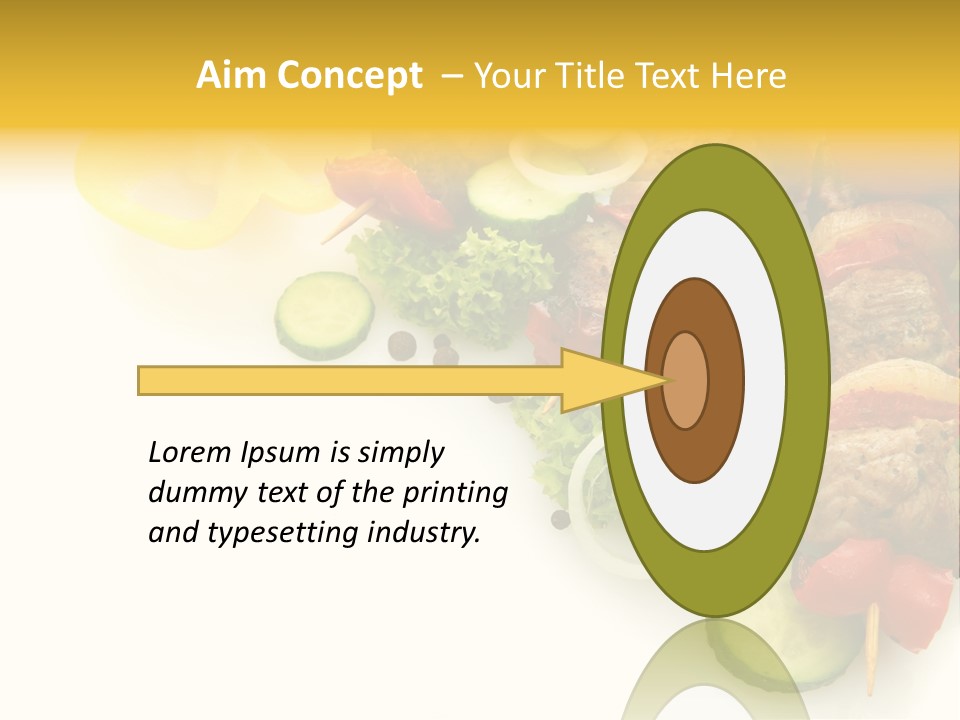 Aim Concept – Your Title Text Here

Lorem Ipsum is simply dummy text of the printing and typesetting industry.